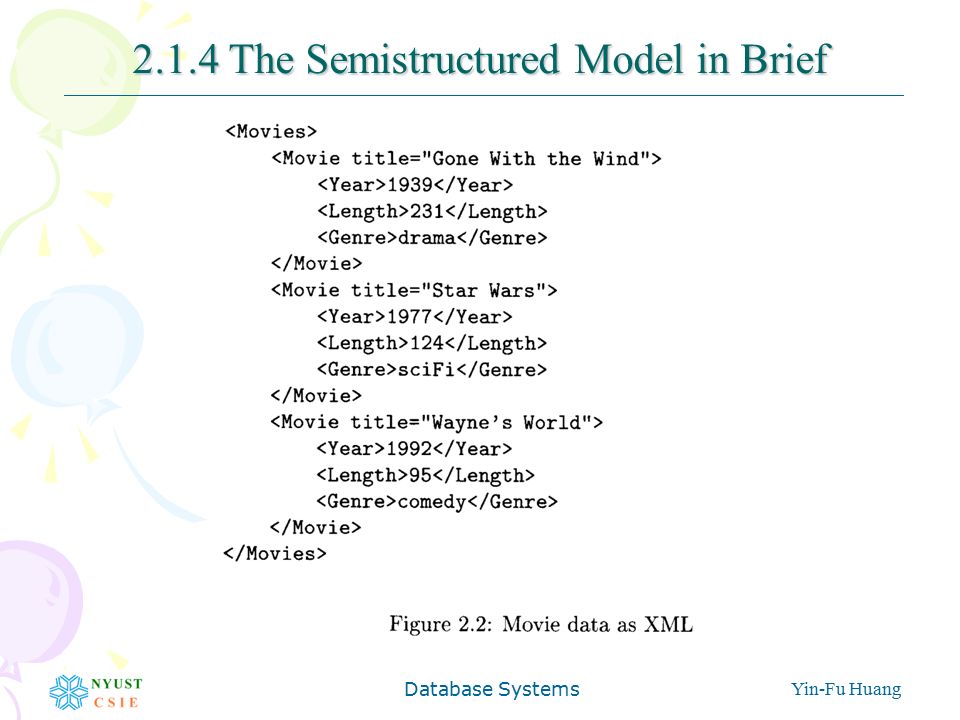 2.1.4 The Semistructured Model in Brief

<Movies>
    <Movie title="Gone With the Wind">
        <Year>1939</Year>
        <Length>231</Length>
        <Genre>drama</Genre>
    </Movie>
    <Movie title="Star Wars">
        <Year>1977</Year>
        <Length>124</Length>
        <Genre>sciFi</Genre>
    </Movie>
    <Movie title="Wayne's World">
        <Year>1992</Year>
        <Length>95</Length>
        <Genre>comedy</Genre>
    </Movie>
</Movies>

Figure 2.2: Movie data as XML

NYUST CSIE

Database Systems

Yin-Fu Huang